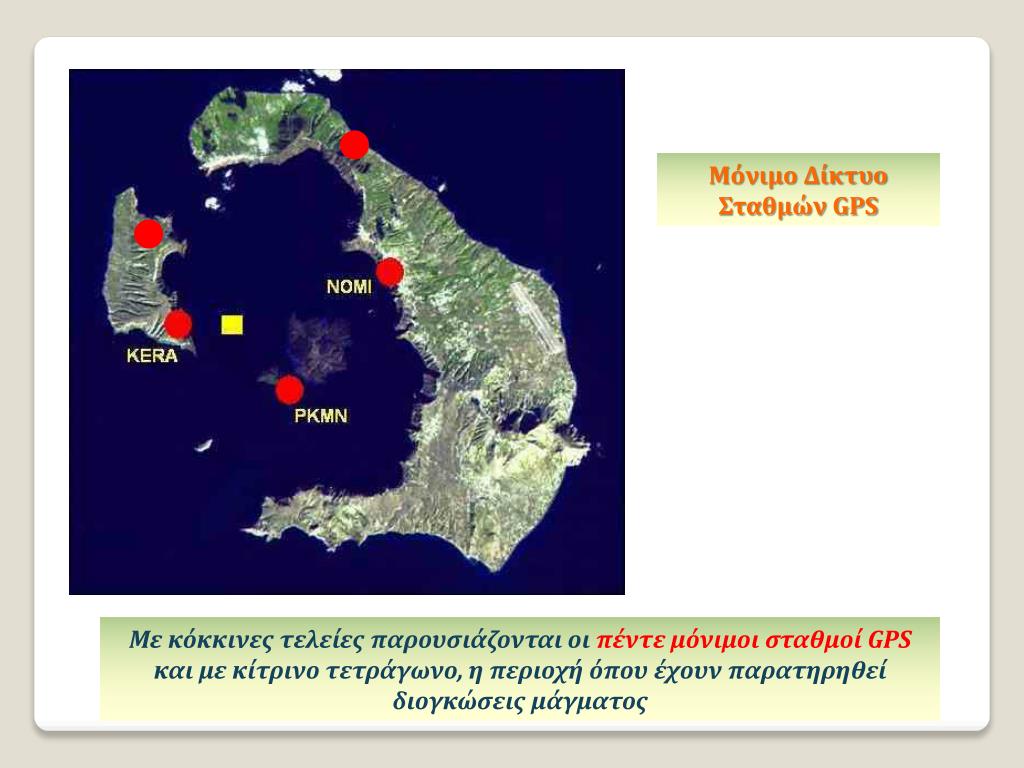 NOMI

KERA

PKMN

Μόνιμο Δίκτυο Σταθμών GPS

Με κόκκινες τελείες παρουσιάζονται οι πέντε μόνιμοι σταθμοί GPS και με κίτρινο τετράγωνο, η περιοχή όπου έχουν παρατηρηθεί διογκώσεις μάγματος